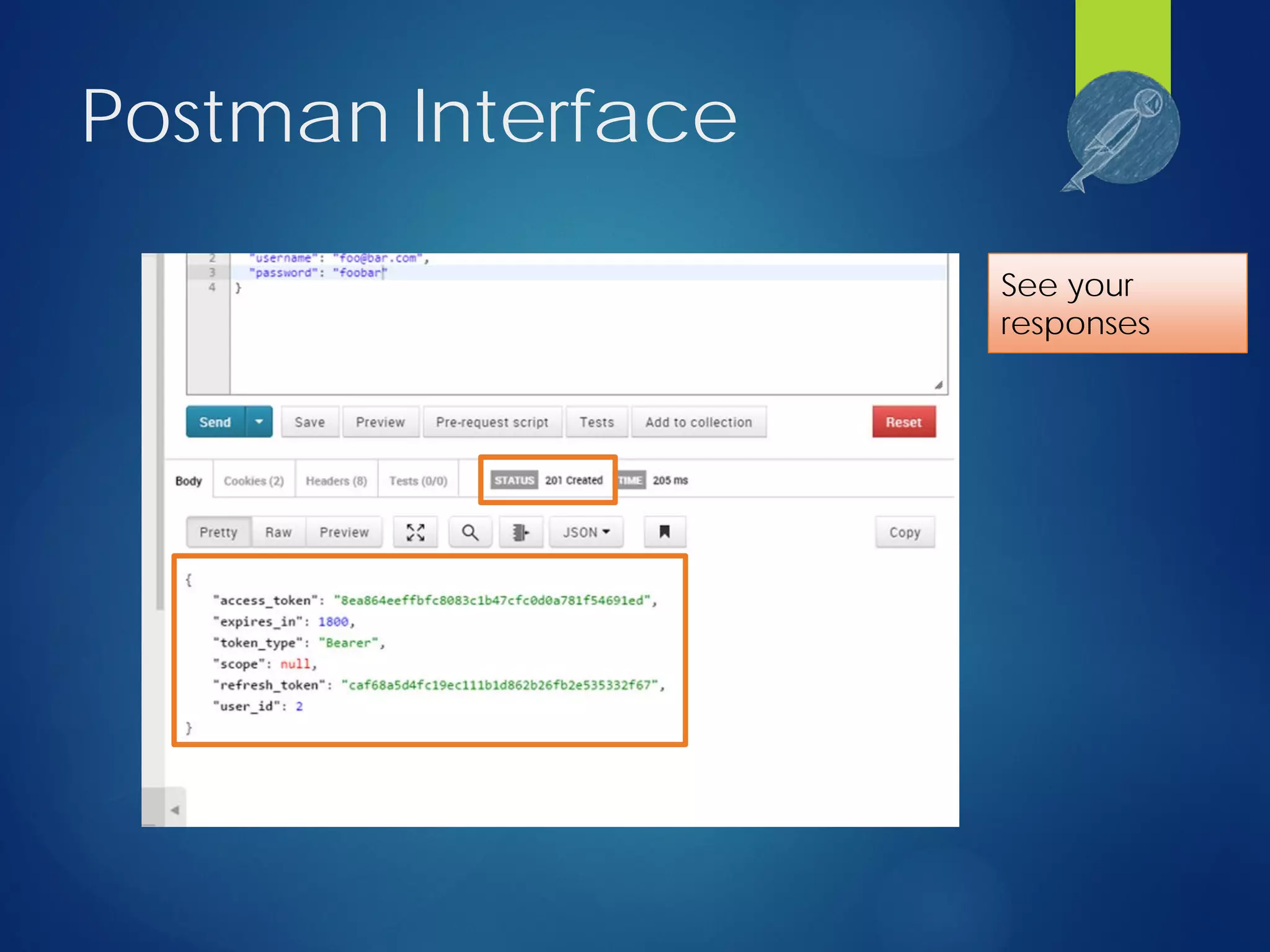 Postman Interface

2 "username": "foo@bar.com",
3 "password": "foobar"
4 }

Send Save Preview Pre-request script Tests Add to collection Reset

Body Cookies (2) Headers (8) Tests (0/0) STATUS 201 Created TIME 205 ms

Pretty Raw Preview JSON Copy

{
"access_token": "8ea864eeffbfc8083c1b47cfc0d0a781f54691ed",
"expires_in": 1800,
"token_type": "Bearer",
"scope": null,
"refresh_token": "caf68a5d4fc19ec111b1d862b26fb2e535332f67",
"user_id": 2
}

See your responses